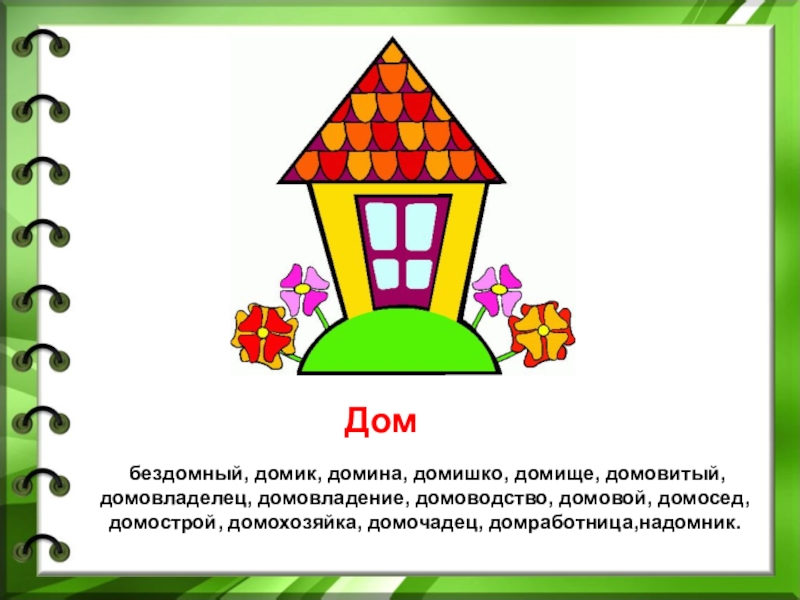 Дом

бездомный, домик, домина, домишко, домище, домовитый, домовладелец, домовладение, домоводство, домовой, домосед, домострой, домохозяйка, домочадец, домработница,надомник.